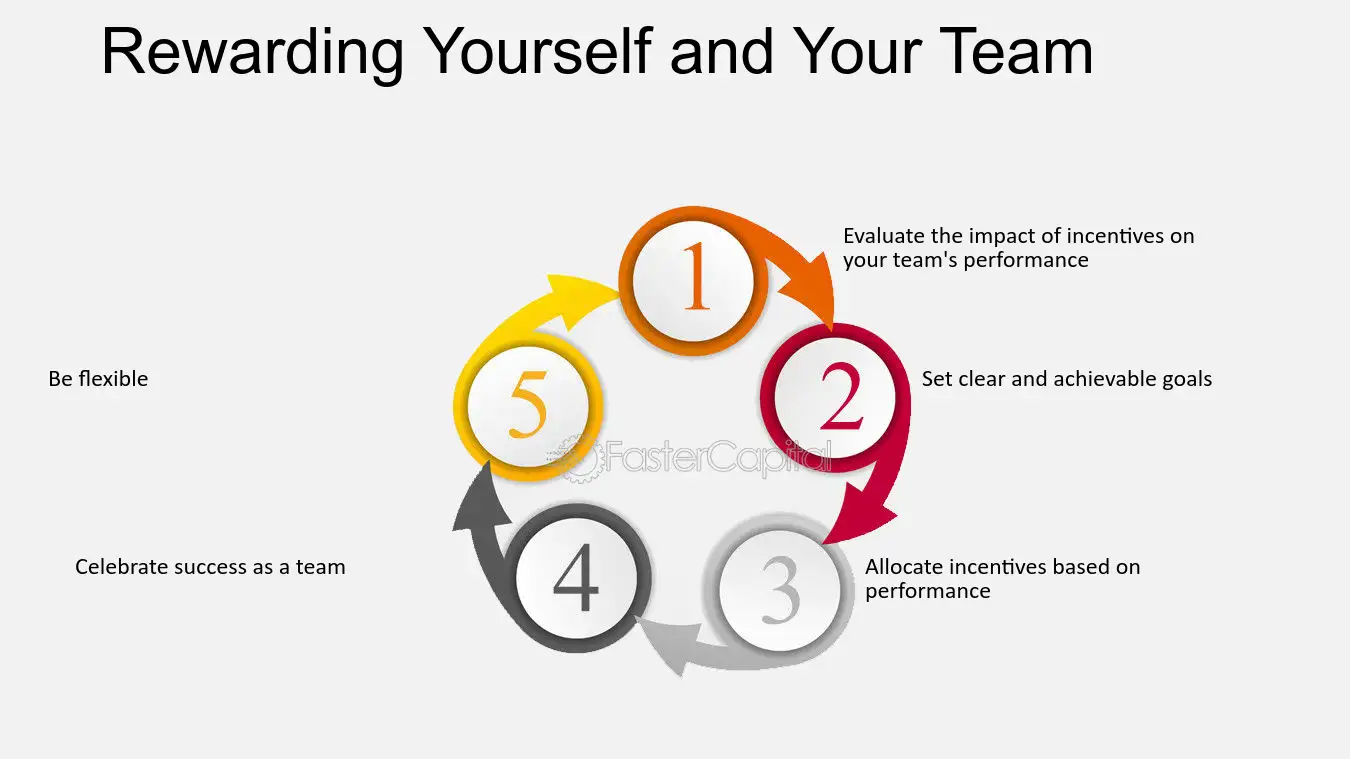 Rewarding Yourself and Your Team

1
Evaluate the impact of incentives on your team's performance

2
Set clear and achievable goals

3
Allocate incentives based on performance

4
Celebrate success as a team

5
Be flexible

FasterCapital